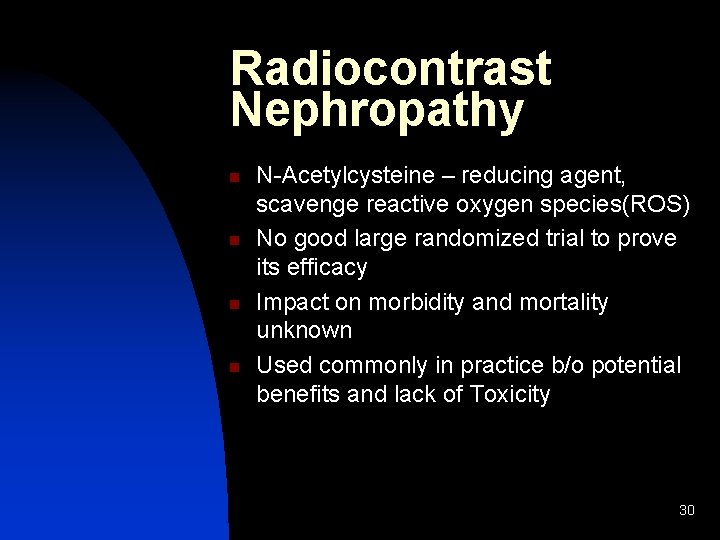 Radiocontrast Nephropathy

- N-Acetylcysteine – reducing agent, scavenge reactive oxygen species(ROS)
- No good large randomized trial to prove its efficacy
- Impact on morbidity and mortality unknown
- Used commonly in practice b/o potential benefits and lack of Toxicity

30